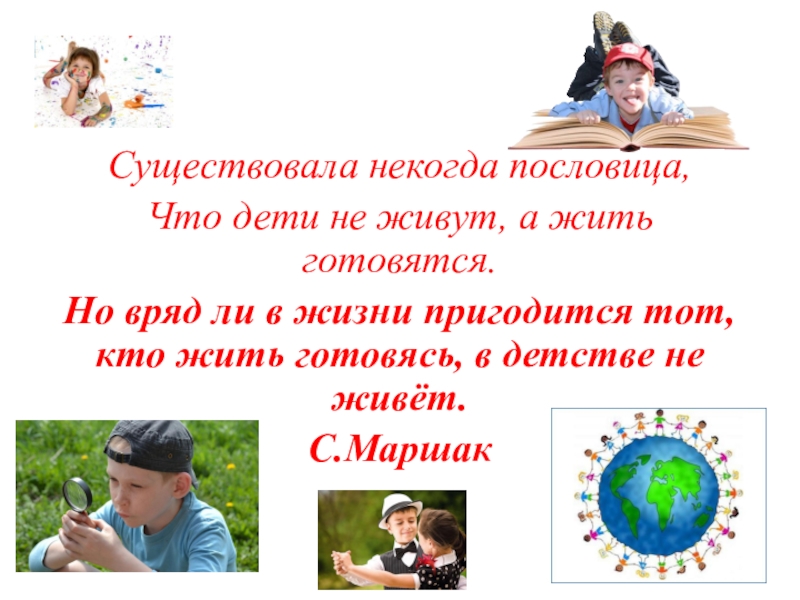 Существовала некогда пословица,
Что дети не живут, а жить готовятся.

Но вряд ли в жизни пригодится тот, кто жить готовясь, в детстве не живёт.

С.Маршак